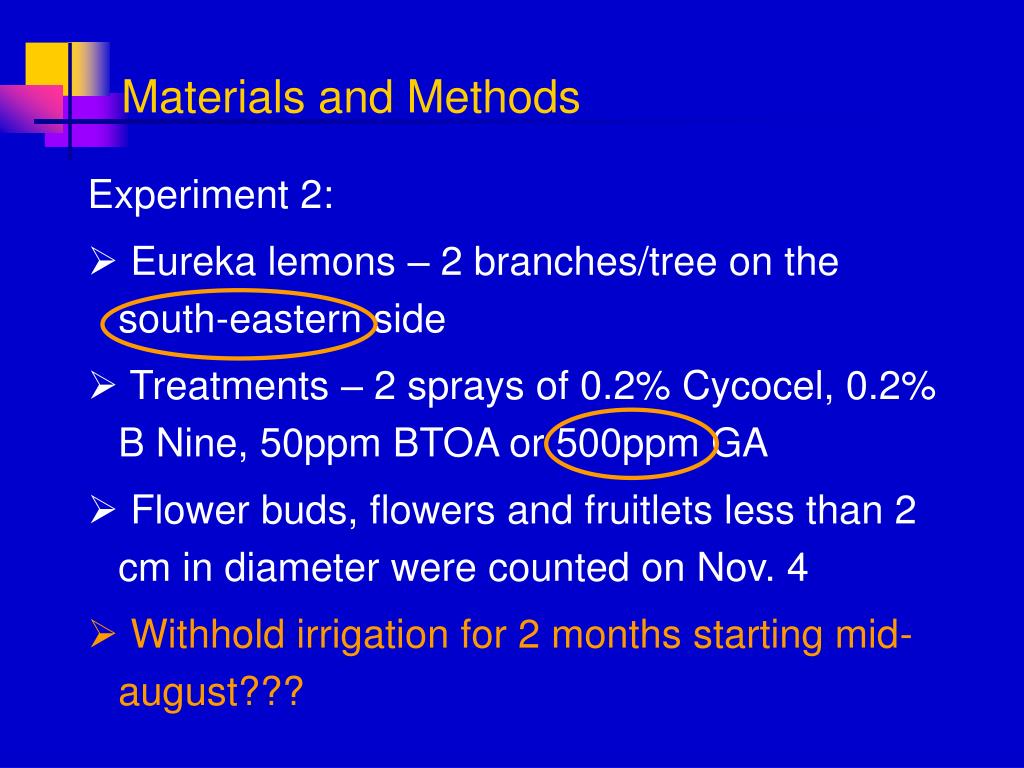 Materials and Methods

Experiment 2:

➢ Eureka lemons – 2 branches/tree on the south-eastern side

➢ Treatments – 2 sprays of 0.2% Cycocel, 0.2% B Nine, 50ppm BTOA or 500ppm GA

➢ Flower buds, flowers and fruitlets less than 2 cm in diameter were counted on Nov. 4

➢ Withhold irrigation for 2 months starting mid-august???